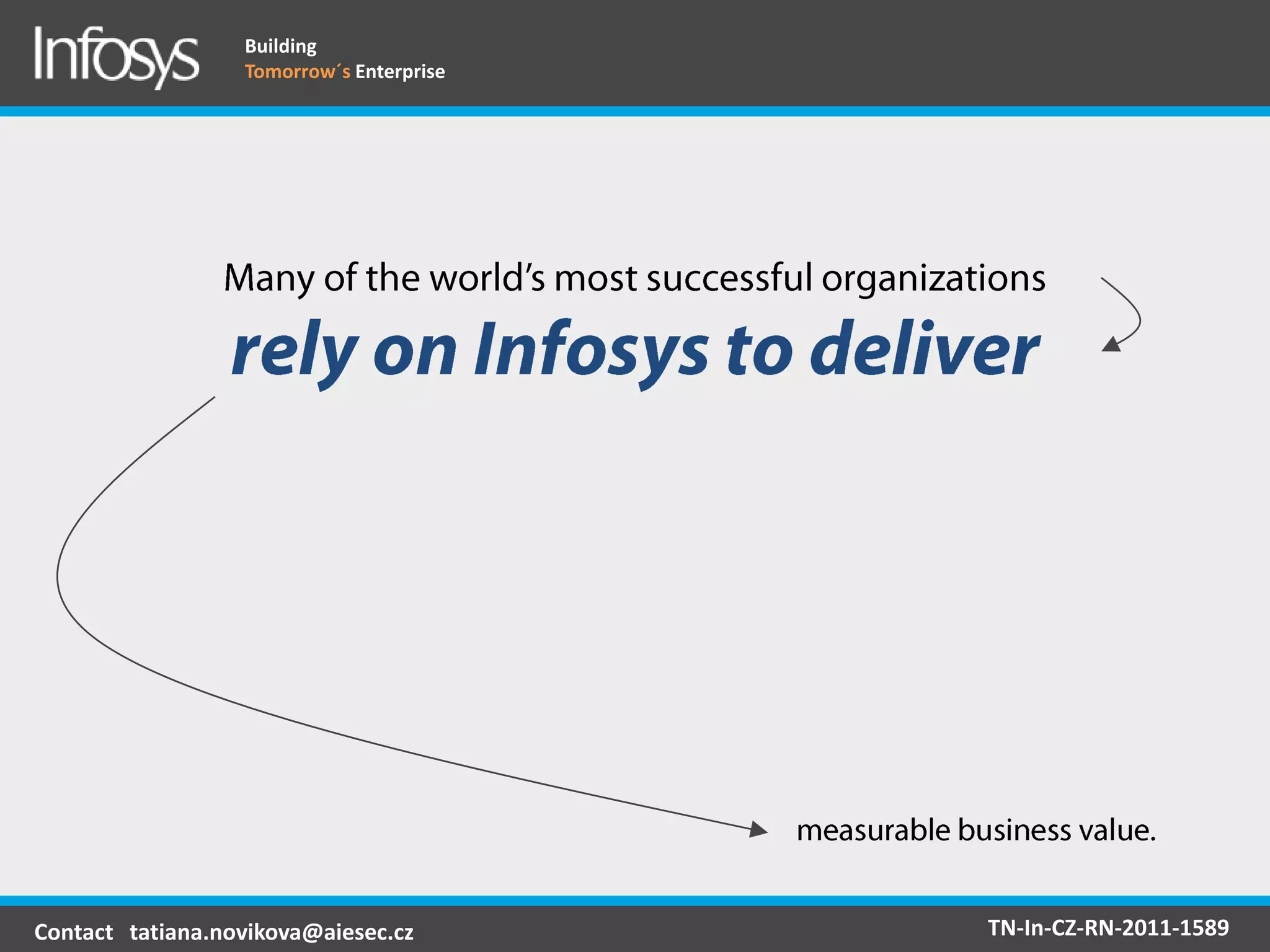 Infosys

Building
Tomorrow´s Enterprise

Many of the world's most successful organizations

rely on Infosys to deliver

measurable business value.

Contact tatiana.novikova@aiesec.cz

TN-In-CZ-RN-2011-1589